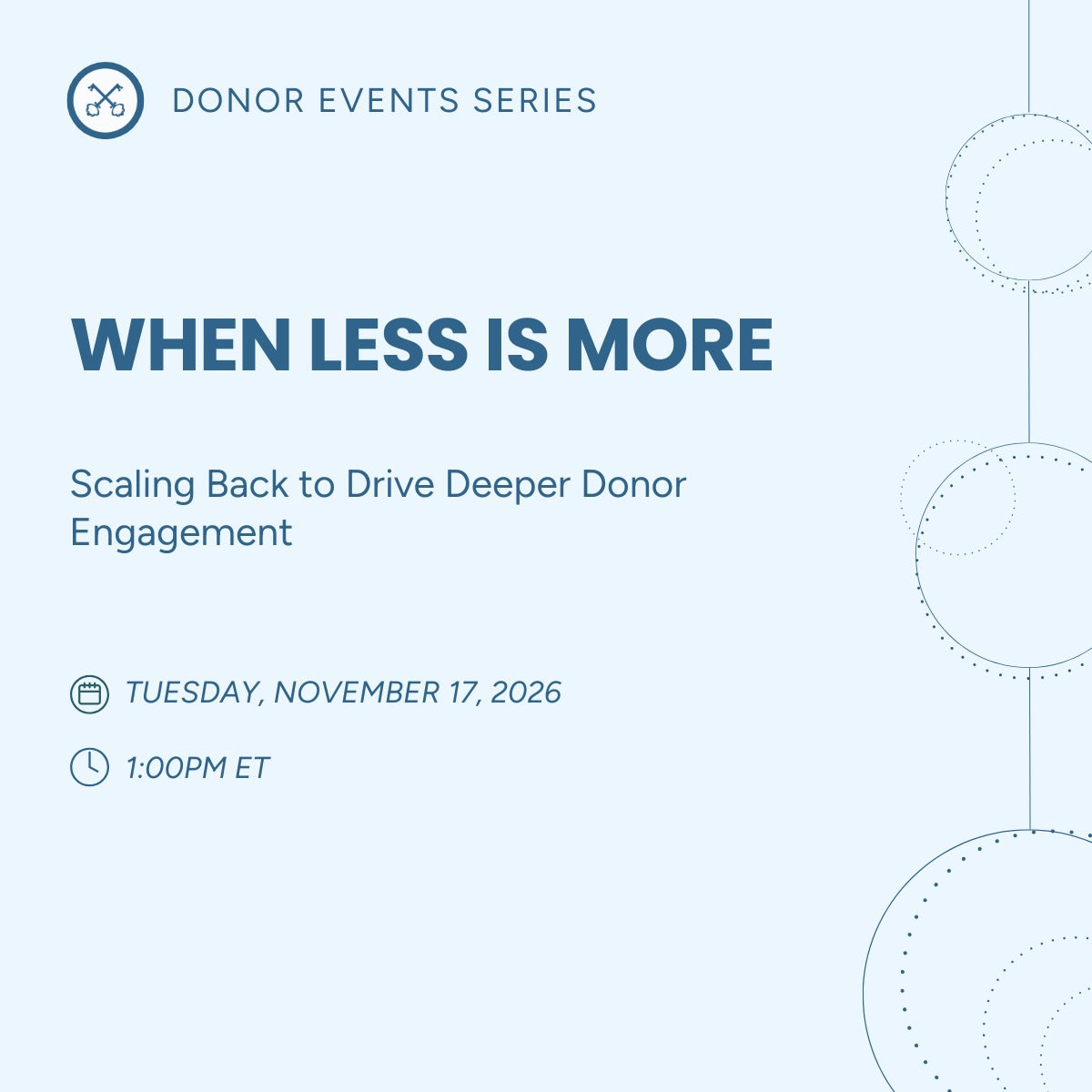 DONOR EVENTS SERIES

WHEN LESS IS MORE

Scaling Back to Drive Deeper Donor Engagement

TUESDAY, NOVEMBER 17, 2026

1:00PM ET